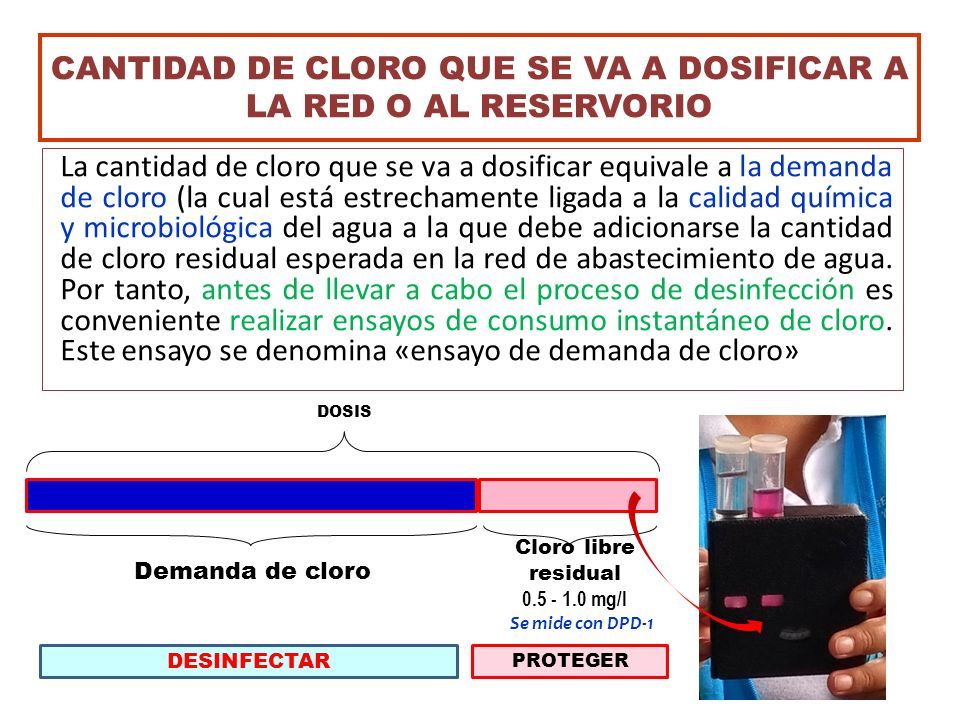 CANTIDAD DE CLORO QUE SE VA A DOSIFICAR A LA RED O AL RESERVORIO

La cantidad de cloro que se va a dosificar equivale a la demanda de cloro (la cual está estrechamente ligada a la calidad química y microbiológica del agua a la que debe adicionarse la cantidad de cloro residual esperada en la red de abastecimiento de agua. Por tanto, antes de llevar a cabo el proceso de desinfección es conveniente realizar ensayos de consumo instantáneo de cloro. Este ensayo se denomina «ensayo de demanda de cloro»

DOSIS

Demanda de cloro

Cloro libre residual
0.5 - 1.0 mg/l
Se mide con DPD-1

DESINFECTAR

PROTEGER